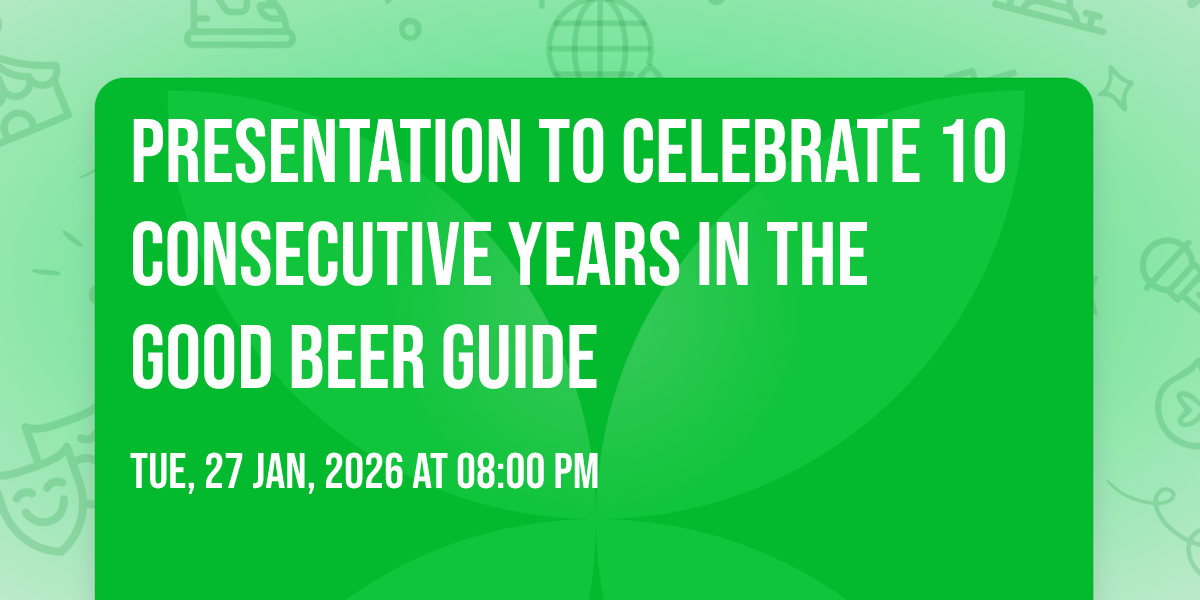 PRESENTATION TO CELEBRATE 10 CONSECUTIVE YEARS IN THE GOOD BEER GUIDE

TUE, 27 JAN, 2026 AT 08:00 PM